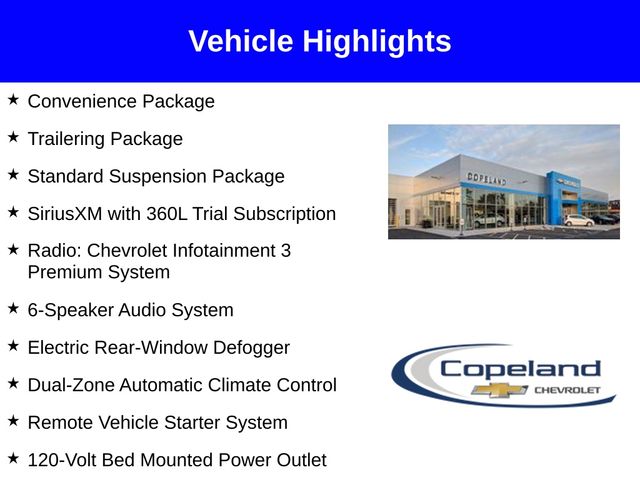 Vehicle Highlights

★ Convenience Package

★ Trailering Package

★ Standard Suspension Package

★ SiriusXM with 360L Trial Subscription

★ Radio: Chevrolet Infotainment 3 Premium System

★ 6-Speaker Audio System

★ Electric Rear-Window Defogger

★ Dual-Zone Automatic Climate Control

★ Remote Vehicle Starter System

★ 120-Volt Bed Mounted Power Outlet

COPELAND

Copeland
CHEVROLET